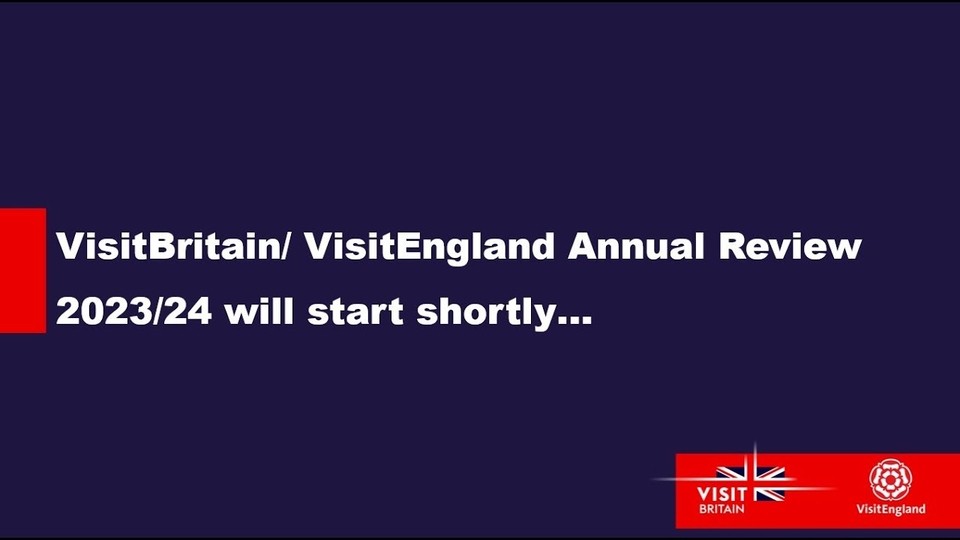 VisitBritain/ VisitEngland Annual Review 2023/24 will start shortly...

VISIT BRITAIN

VisitEngland